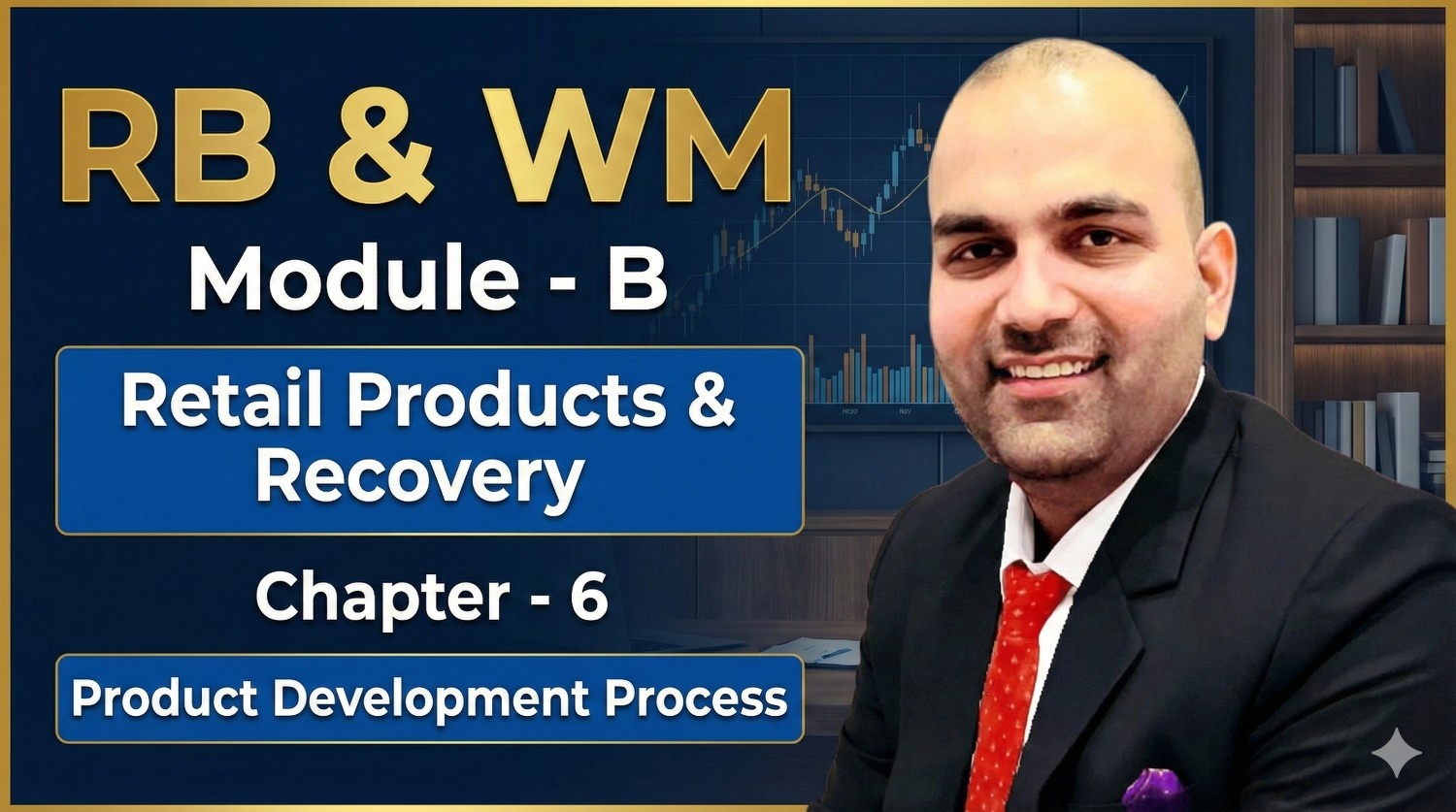 RB & WM

Module - B

Retail Products & Recovery

Chapter - 6

Product Development Process